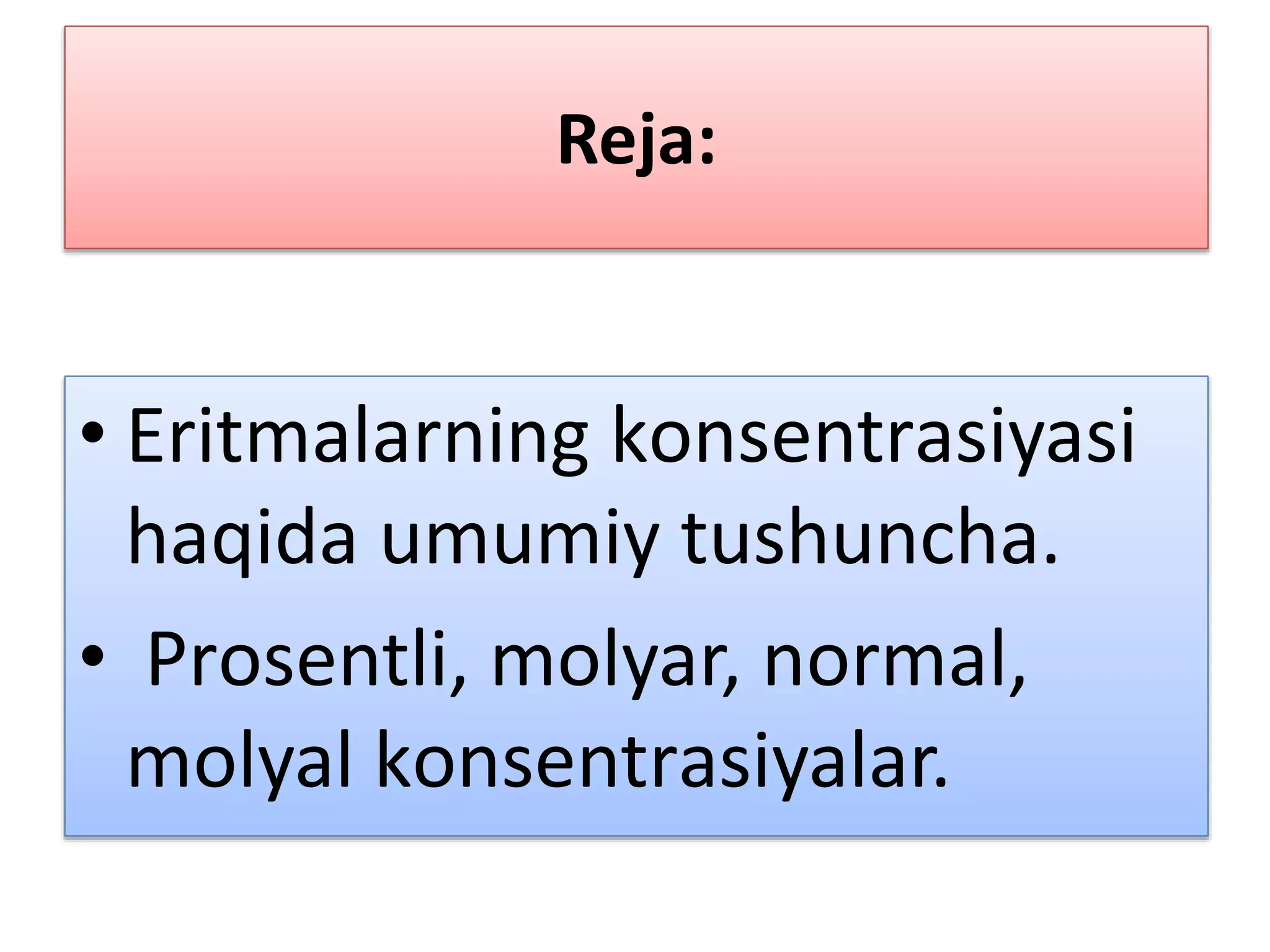 Reja:

• Eritmalarning konsentrasiyasi haqida umumiy tushuncha.

• Prosentli, molyar, normal, molyal konsentrasiyalar.